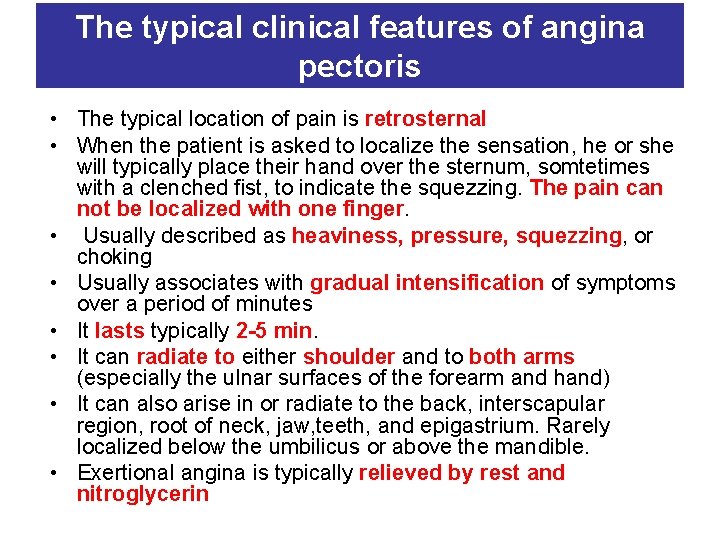 The typical clinical features of angina pectoris

• The typical location of pain is retrosternal
• When the patient is asked to localize the sensation, he or she will typically place their hand over the sternum, somtetimes with a clenched fist, to indicate the squezzing. The pain can not be localized with one finger.
• Usually described as heaviness, pressure, squezzing, or choking
• Usually associates with gradual intensification of symptoms over a period of minutes
• It lasts typically 2-5 min.
• It can radiate to either shoulder and to both arms (especially the ulnar surfaces of the forearm and hand)
• It can also arise in or radiate to the back, interscapular region, root of neck, jaw,teeth, and epigastrium. Rarely localized below the umbilicus or above the mandible.
• Exertional angina is typically relieved by rest and nitroglycerin